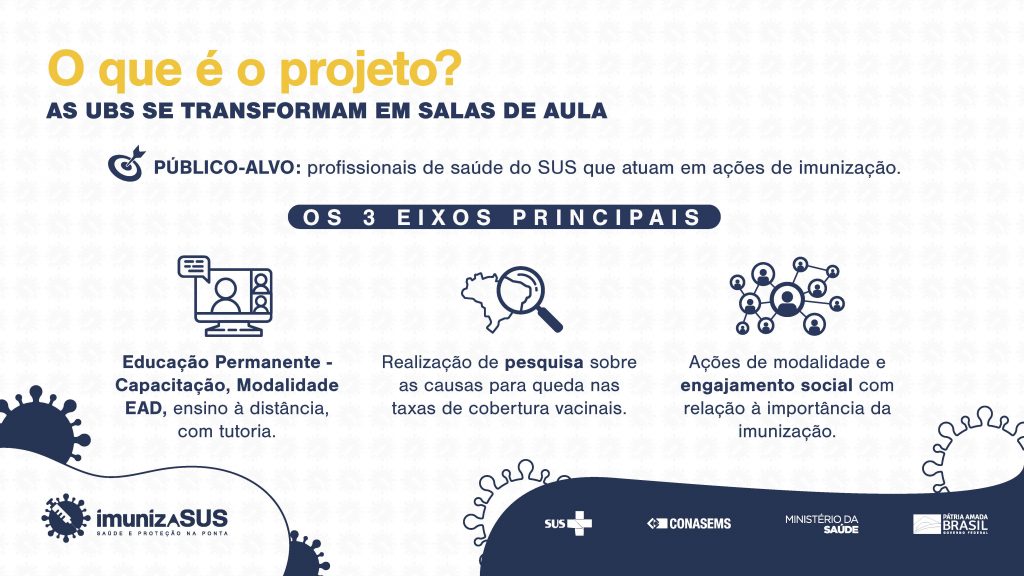 O que é o projeto?
AS UBS SE TRANSFORMAM EM SALAS DE AULA

PÚBLICO-ALVO: profissionais de saúde do SUS que atuam em ações de imunização.

OS 3 EIXOS PRINCIPAIS

Educação Permanente - Capacitação, Modalidade EAD, ensino à distância, com tutoria.

Realização de pesquisa sobre as causas para queda nas taxas de cobertura vacinais.

Ações de modalidade e engajamento social com relação à importância da imunização.

imunizaSUS
SAÚDE E PROTEÇÃO NA PONTA

SUS

CONASEMS

MINISTÉRIO DA SAÚDE

PÁTRIA AMADA BRASIL
GOVERNO FEDERAL